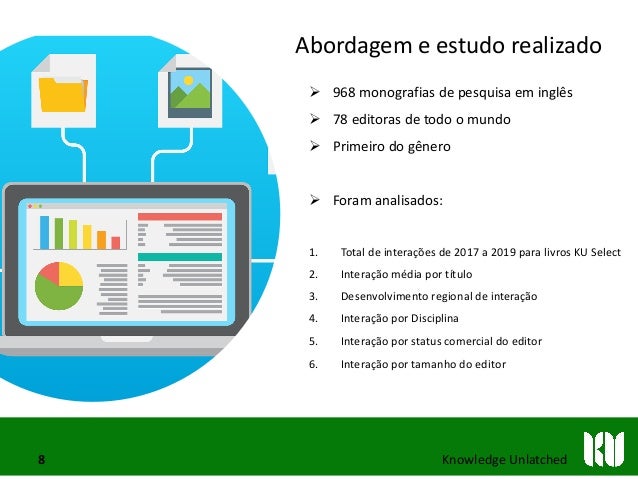 Abordagem e estudo realizado

➢ 968 monografias de pesquisa em inglês
➢ 78 editoras de todo o mundo
➢ Primeiro do gênero

➢ Foram analisados:

1. Total de interações de 2017 a 2019 para livros KU Select
2. Interação média por título
3. Desenvolvimento regional de interação
4. Interação por Disciplina
5. Interação por status comercial do editor
6. Interação por tamanho do editor

8

Knowledge Unlatched

KU